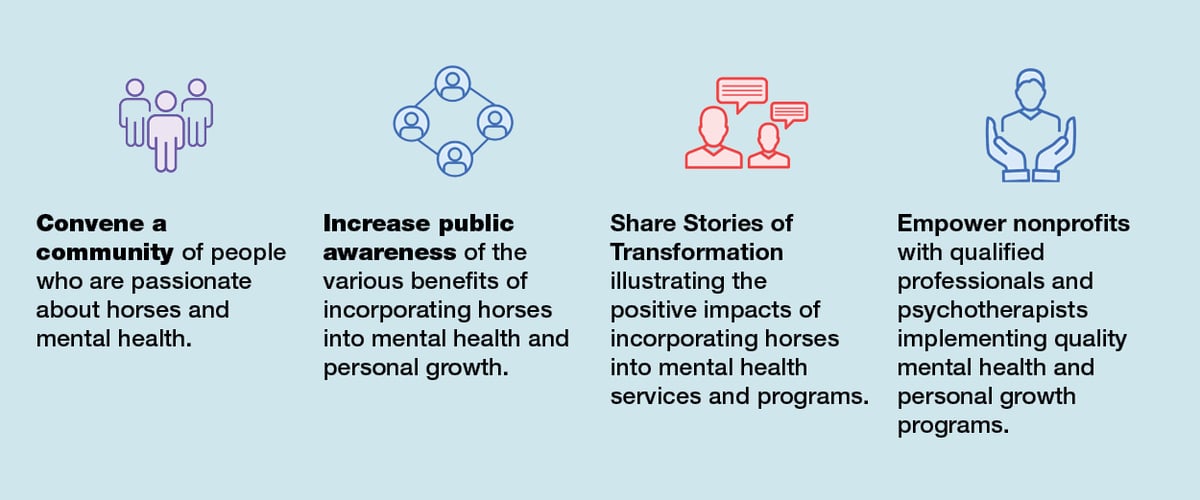 Convene a community of people who are passionate about horses and mental health.

Increase public awareness of the various benefits of incorporating horses into mental health and personal growth.

Share Stories of Transformation illustrating the positive impacts of incorporating horses into mental health services and programs.

Empower nonprofits with qualified professionals and psychotherapists implementing quality mental health and personal growth programs.